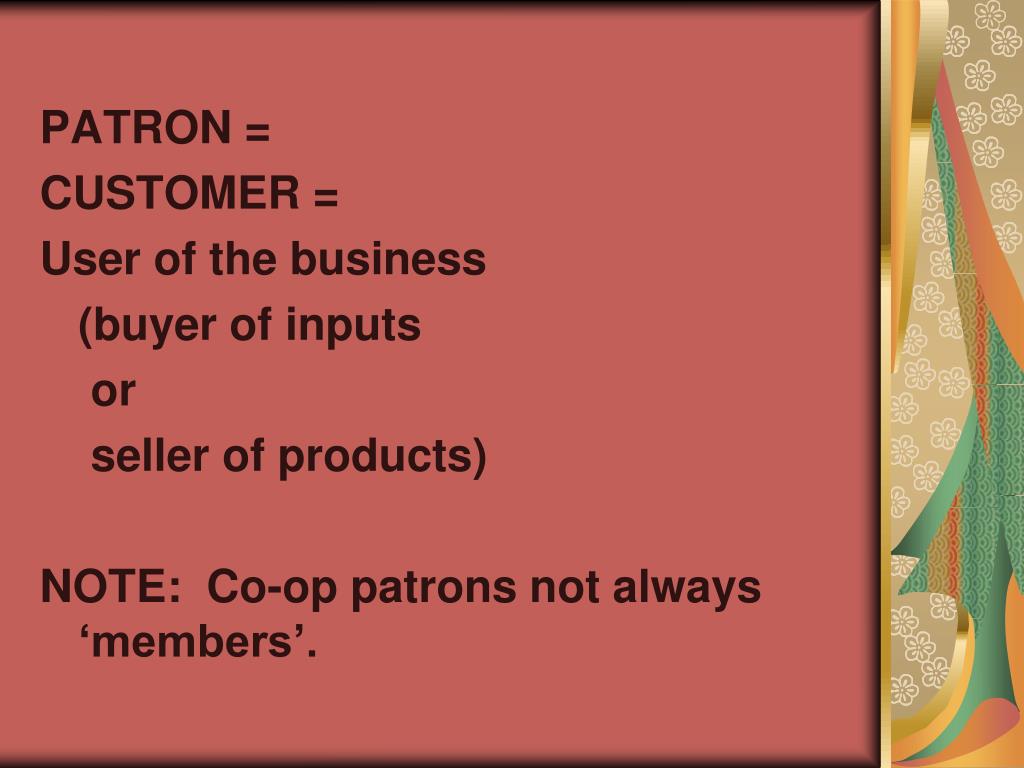 PATRON =
CUSTOMER =
User of the business
(buyer of inputs
or
seller of products)

NOTE: Co-op patrons not always ‘members’.